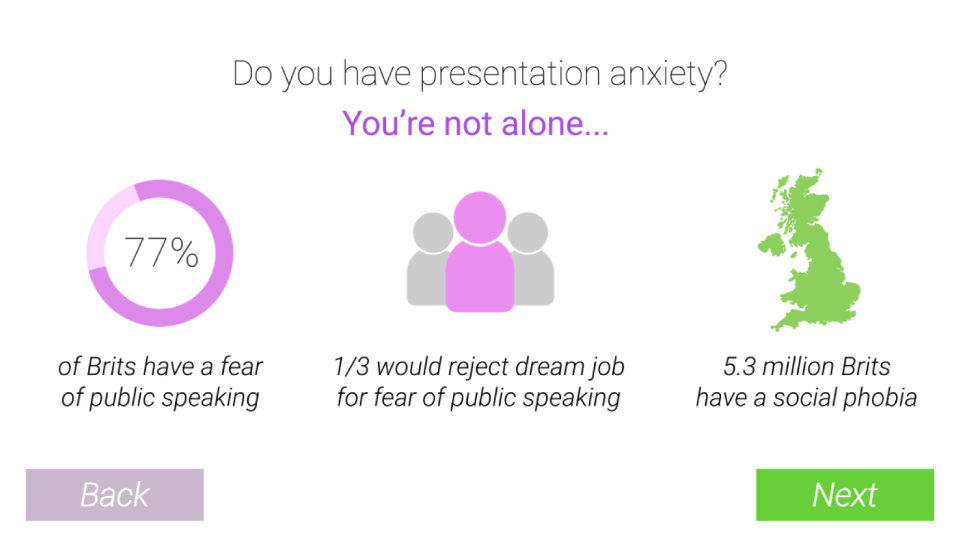 Do you have presentation anxiety?

You're not alone...

77%

of Brits have a fear of public speaking

1/3 would reject dream job for fear of public speaking

5.3 million Brits have a social phobia

Back

Next